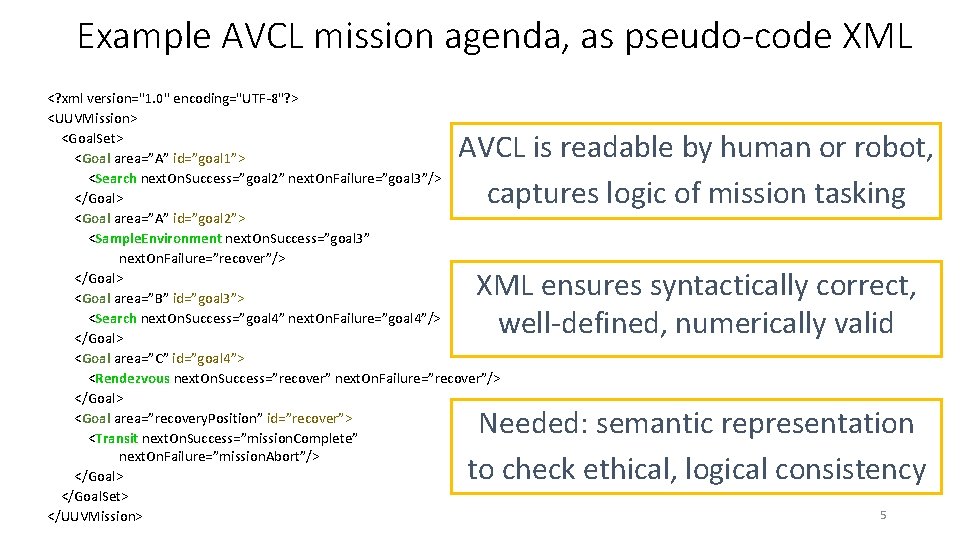 Example AVCL mission agenda, as pseudo-code XML

<?xml version="1.0" encoding="UTF-8"?>
<UUVMission>
<GoalSet>
<Goal area=”A” id=”goal1”>
<Search nextOnSuccess=”goal2” nextOnFailure=”goal3”/>
</Goal>
<Goal area=”A” id=”goal2”>
<SampleEnvironment nextOnSuccess=”goal3” nextOnFailure=”recover”/>
</Goal>
<Goal area=”B” id=”goal3”>
<Search nextOnSuccess=”goal4” nextOnFailure=”goal4”/>
</Goal>
<Goal area=”C” id=”goal4”>
<Rendezvous nextOnSuccess=”recover” nextOnFailure=”recover”/>
</Goal>
<Goal area=”recoveryPosition” id=”recover”>
<Transit nextOnSuccess=”missionComplete” nextOnFailure=”missionAbort”/>
</Goal>
</GoalSet>
</UUVMission>

AVCL is readable by human or robot, captures logic of mission tasking

XML ensures syntactically correct, well-defined, numerically valid

Needed: semantic representation to check ethical, logical consistency

5